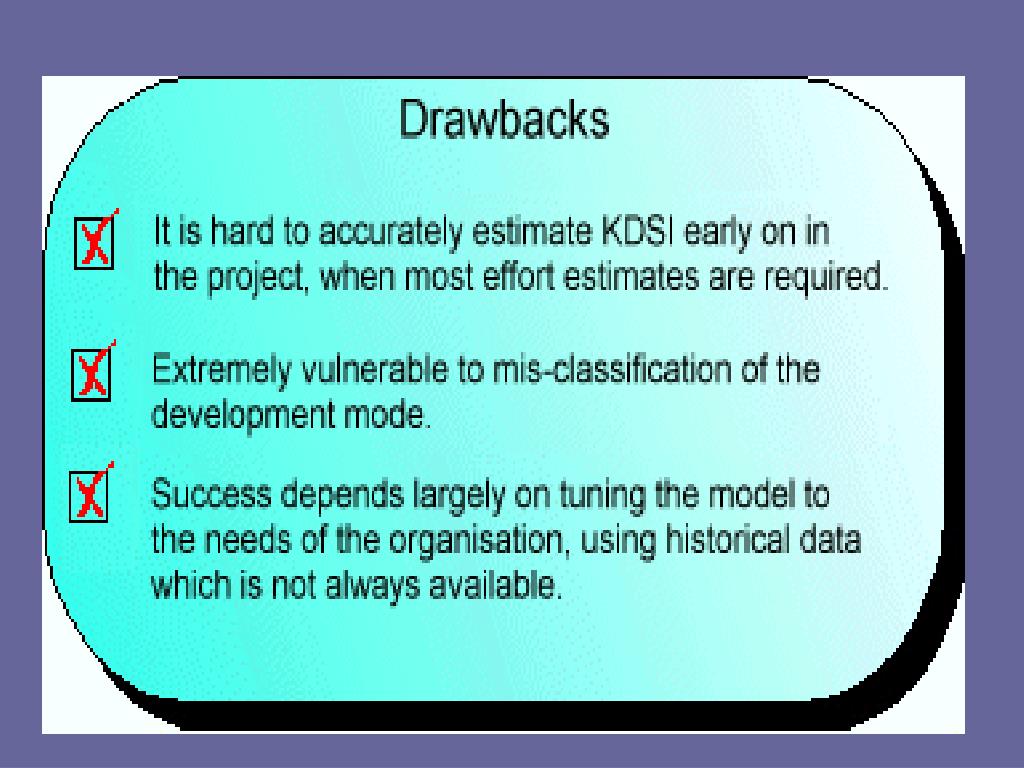 Drawbacks

It is hard to accurately estimate KDSI early on in the project, when most effort estimates are required.

Extremely vulnerable to mis-classification of the development mode.

Success depends largely on tuning the model to the needs of the organisation, using historical data which is not always available.